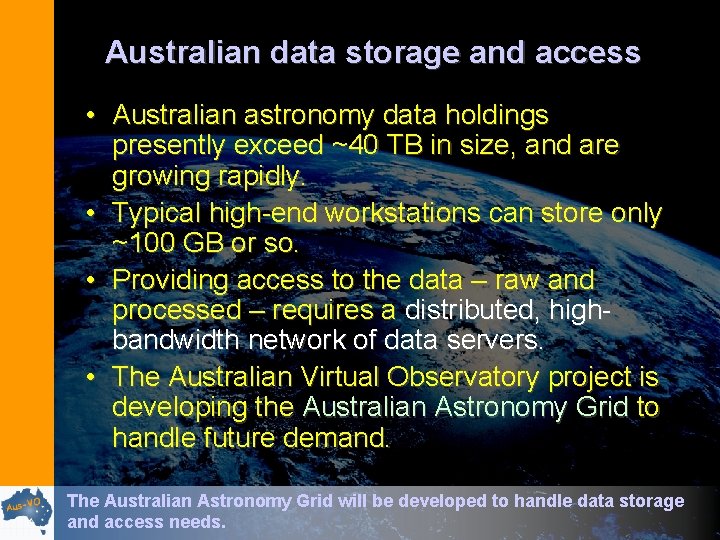 Australian data storage and access

• Australian astronomy data holdings presently exceed ~40 TB in size, and are growing rapidly.
• Typical high-end workstations can store only ~100 GB or so.
• Providing access to the data – raw and processed – requires a distributed, high-bandwidth network of data servers.
• The Australian Virtual Observatory project is developing the Australian Astronomy Grid to handle future demand.

Aus-VO

The Australian Astronomy Grid will be developed to handle data storage and access needs.